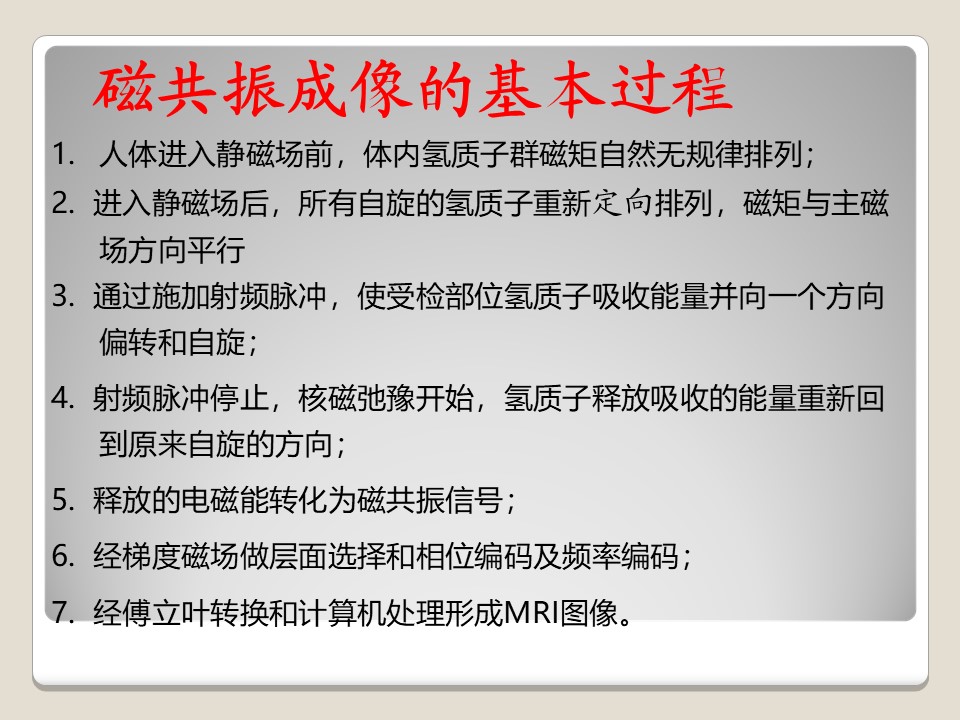 磁共振成像的基本过程

1. 人体进入静磁场前，体内氢质子群磁矩自然无规律排列；

2. 进入静磁场后，所有自旋的氢质子重新定向排列，磁矩与主磁场方向平行

3. 通过施加射频脉冲，使受检部位氢质子吸收能量并向一个方向偏转和自旋；

4. 射频脉冲停止，核磁弛豫开始，氢质子释放吸收的能量重新回到原来自旋的方向；

5. 释放的电磁能转化为磁共振信号；

6. 经梯度磁场做层面选择和相位编码及频率编码；

7. 经傅立叶转换和计算机处理形成MRI图像。